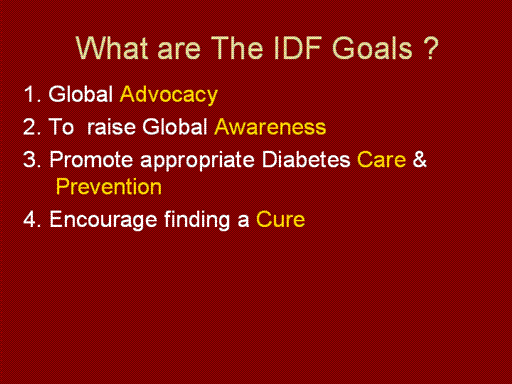 What are The IDF Goals ?

1. Global Advocacy

2. To raise Global Awareness

3. Promote appropriate Diabetes Care & Prevention

4. Encourage finding a Cure